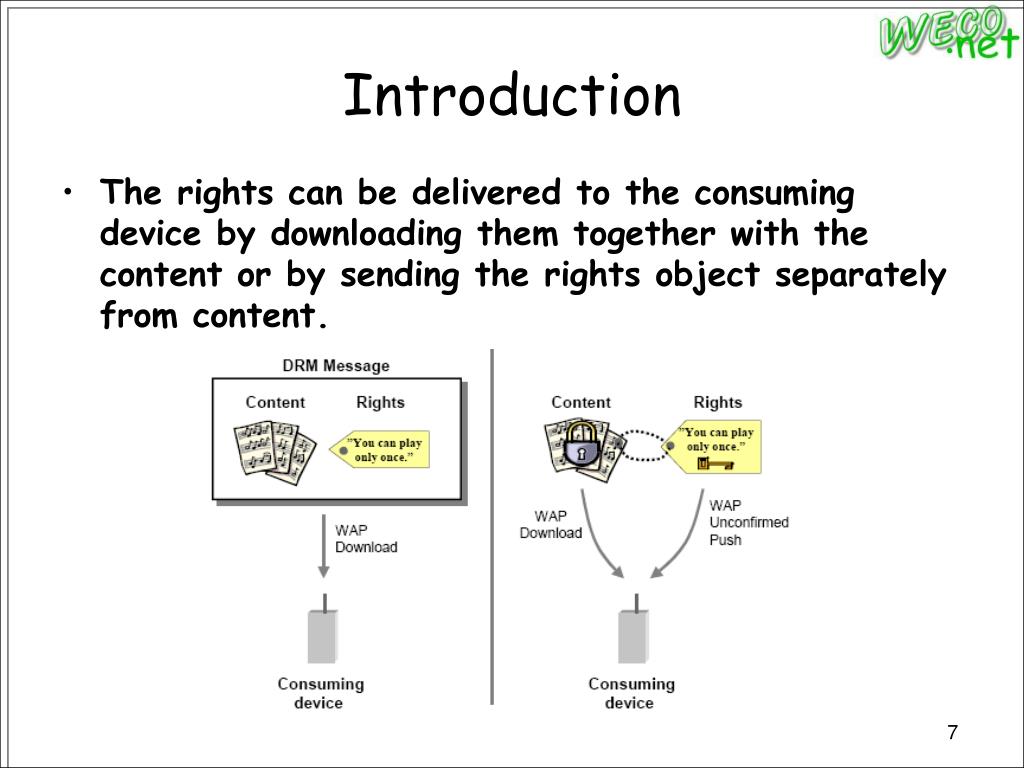 WECO .net

Introduction

• The rights can be delivered to the consuming device by downloading them together with the content or by sending the rights object separately from content.

DRM Message

Content

Rights

"You can play only once."

WAP Download

Consuming device

Content

Rights

"You can play only once."

WAP Download

WAP Unconfirmed Push

Consuming device

7